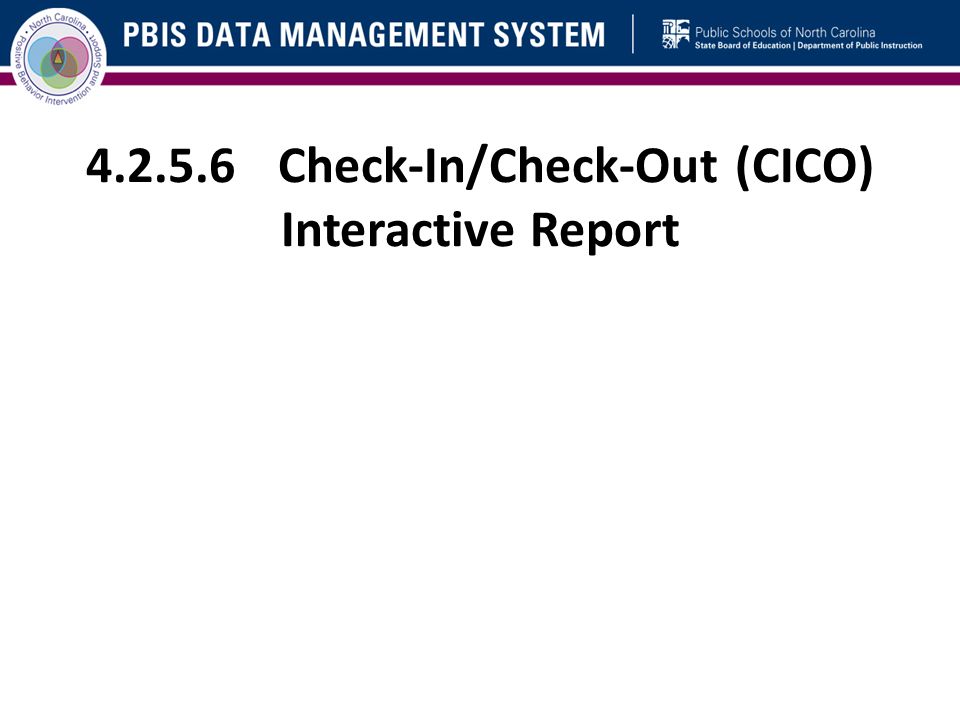 North Carolina
Positive Behavior Intervention and Support

PBIS DATA MANAGEMENT SYSTEM

Public Schools of North Carolina
State Board of Education | Department of Public Instruction

4.2.5.6 Check-In/Check-Out (CICO) Interactive Report